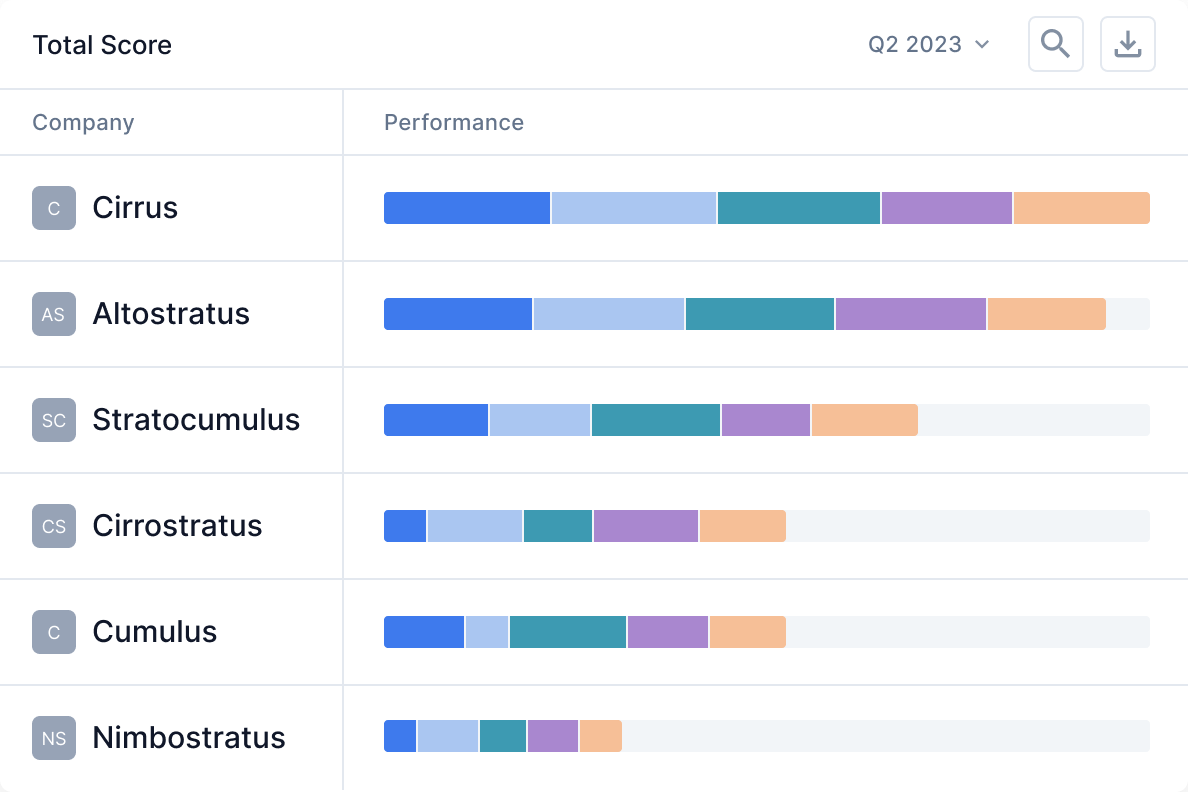 Total Score

Q2 2023

| Company | Performance |
|---|---|
| C Cirrus | |
| AS Altostratus | |
| SC Stratocumulus | |
| CS Cirrostratus | |
| C Cumulus | |
| NS Nimbostratus | |